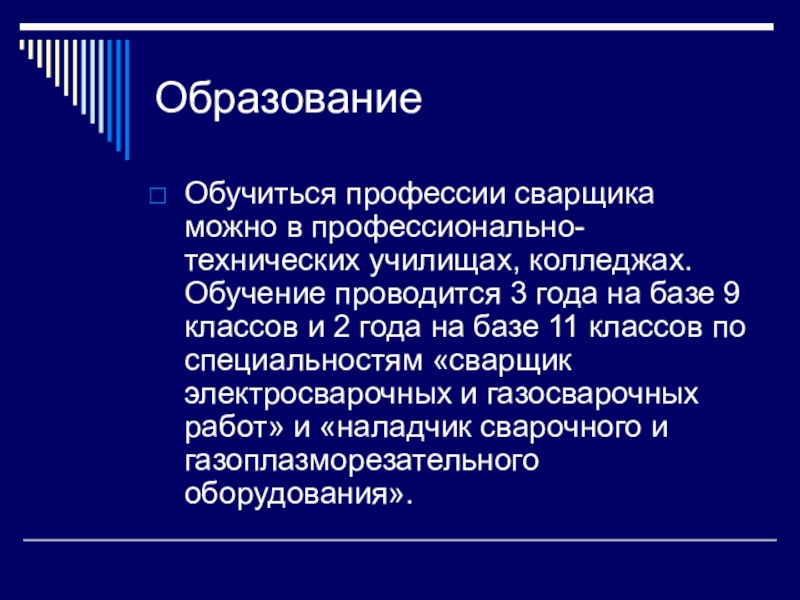 Образование

Обучиться профессии сварщика можно в профессионально-технических училищах, колледжах. Обучение проводится 3 года на базе 9 классов и 2 года на базе 11 классов по специальностям «сварщик электросварочных и газосварочных работ» и «наладчик сварочного и газоплазморезательного оборудования».